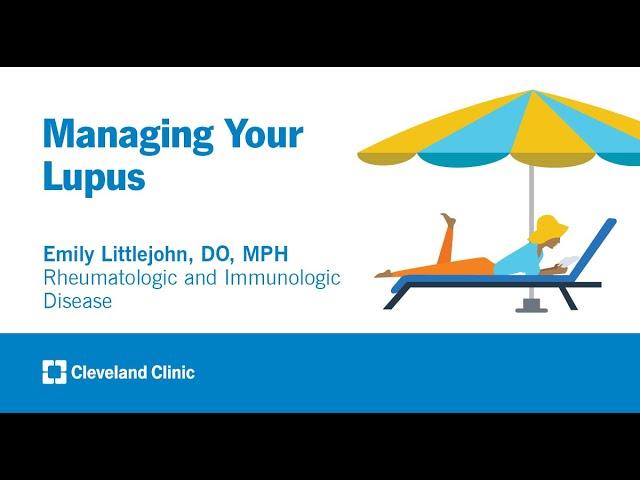 Managing Your Lupus

Emily Littlejohn, DO, MPH
Rheumatologic and Immunologic Disease

Cleveland Clinic